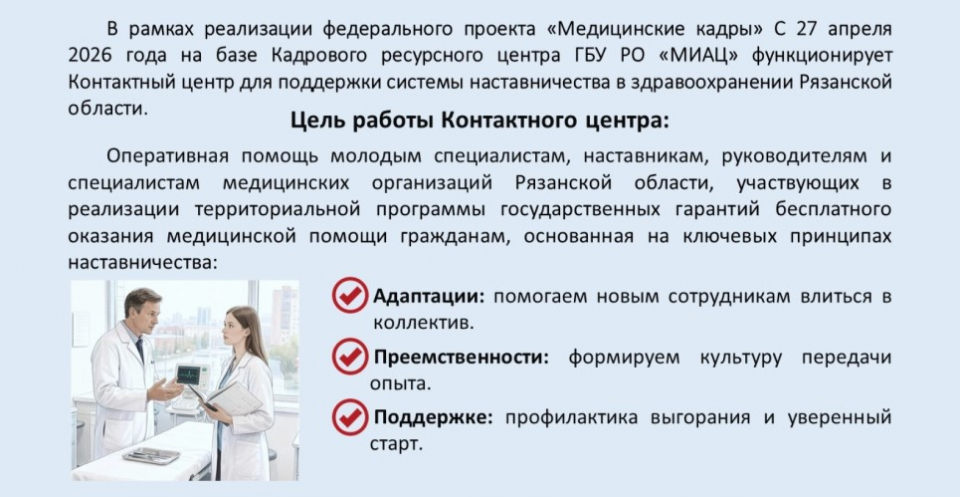 В рамках реализации федерального проекта «Медицинские кадры» С 27 апреля 2026 года на базе Кадрового ресурсного центра ГБУ РО «МИАЦ» функционирует Контактный центр для поддержки системы наставничества в здравоохранении Рязанской области.

Цель работы Контактного центра:

Оперативная помощь молодым специалистам, наставникам, руководителям и специалистам медицинских организаций Рязанской области, участвующих в реализации территориальной программы государственных гарантий бесплатного оказания медицинской помощи гражданам, основанная на ключевых принципах наставничества:

Адаптации: помогаем новым сотрудникам влиться в коллектив.

Преемственности: формируем культуру передачи опыта.

Поддержке: профилактика выгорания и уверенный старт.